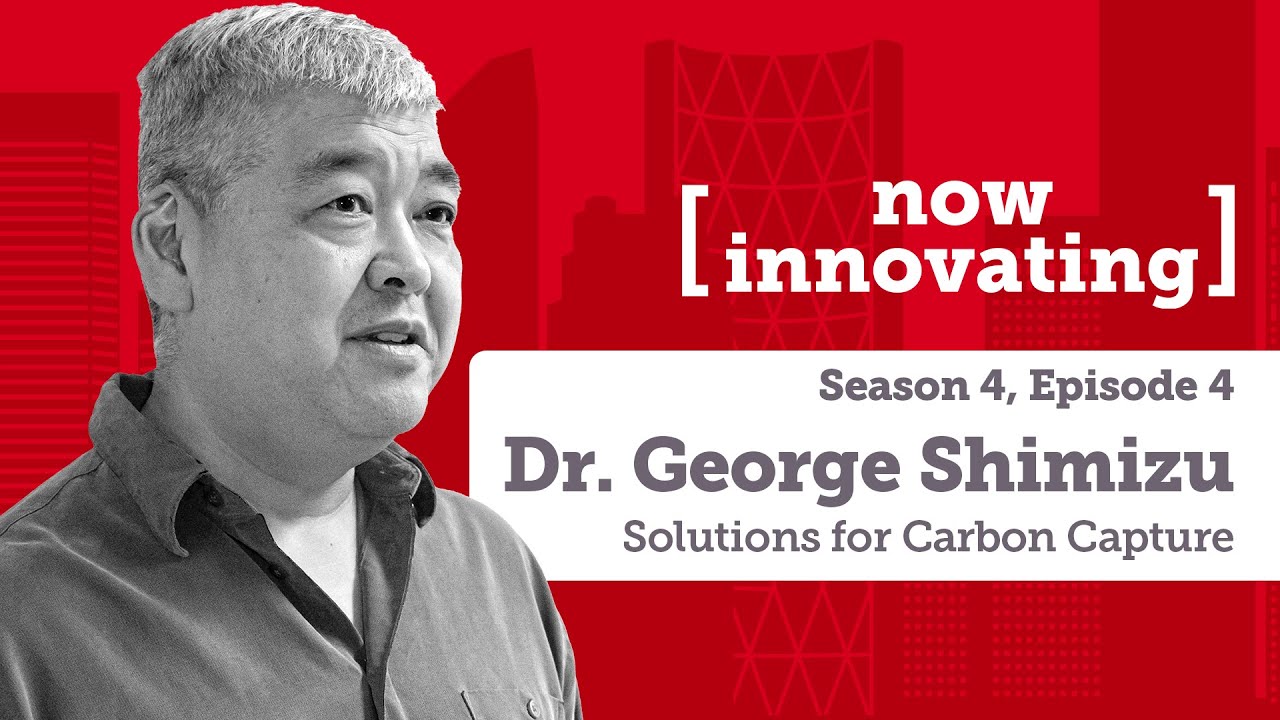 [ now innovating ]

Season 4, Episode 4

Dr. George Shimizu

Solutions for Carbon Capture